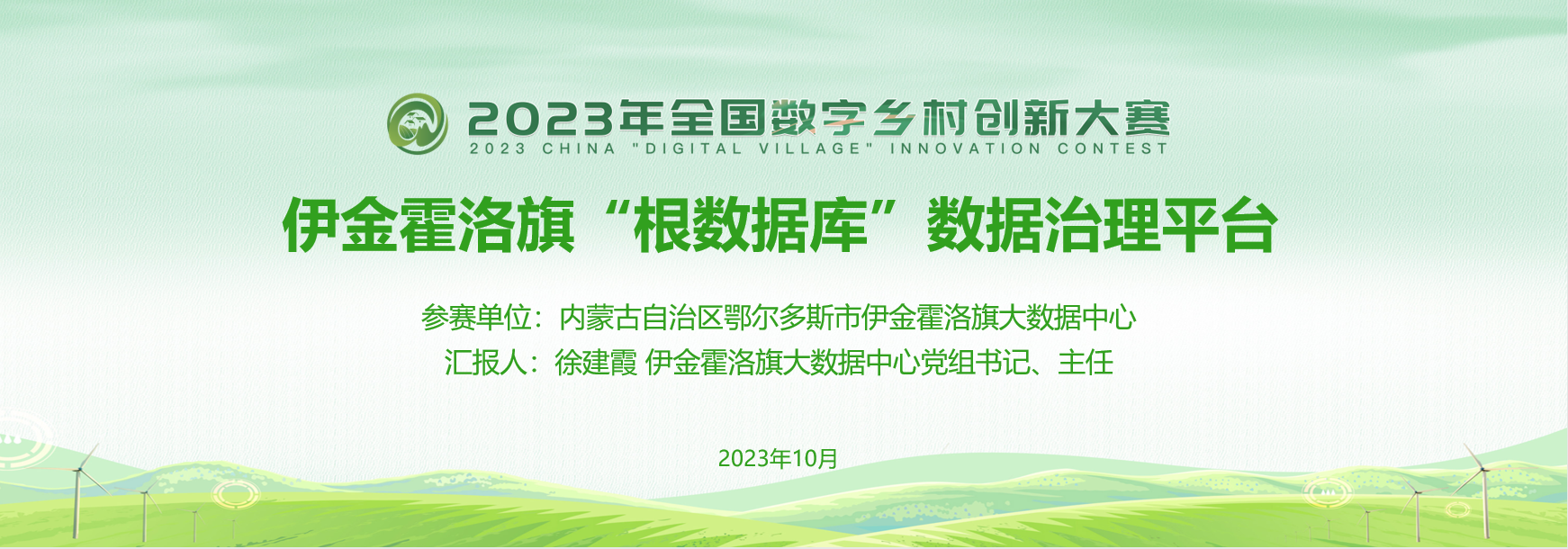 2023年全国数字乡村创新大赛
2023 CHINA "DIGITAL VILLAGE" INNOVATION CONTEST

伊金霍洛旗“根数据库”数据治理平台

参赛单位：内蒙古自治区鄂尔多斯市伊金霍洛旗大数据中心
汇报人：徐建霞 伊金霍洛旗大数据中心党组书记、主任

2023年10月